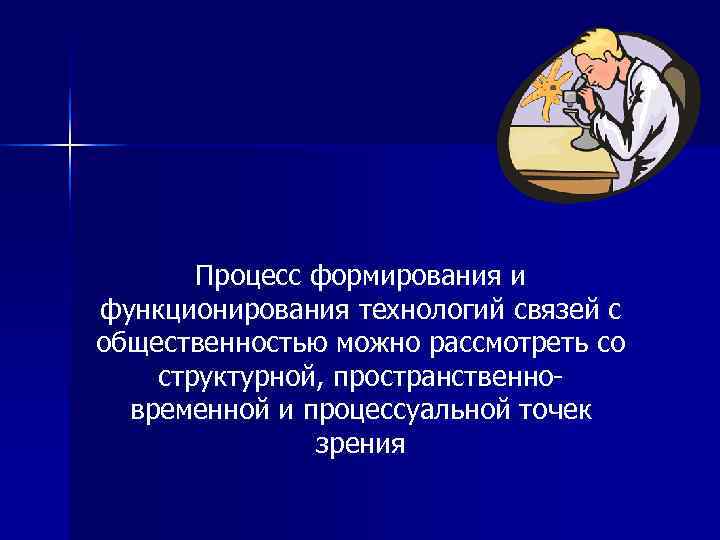 Процесс формирования и функционирования технологий связей с общественностью можно рассмотреть со структурной, пространственно-временной и процессуальной точек зрения